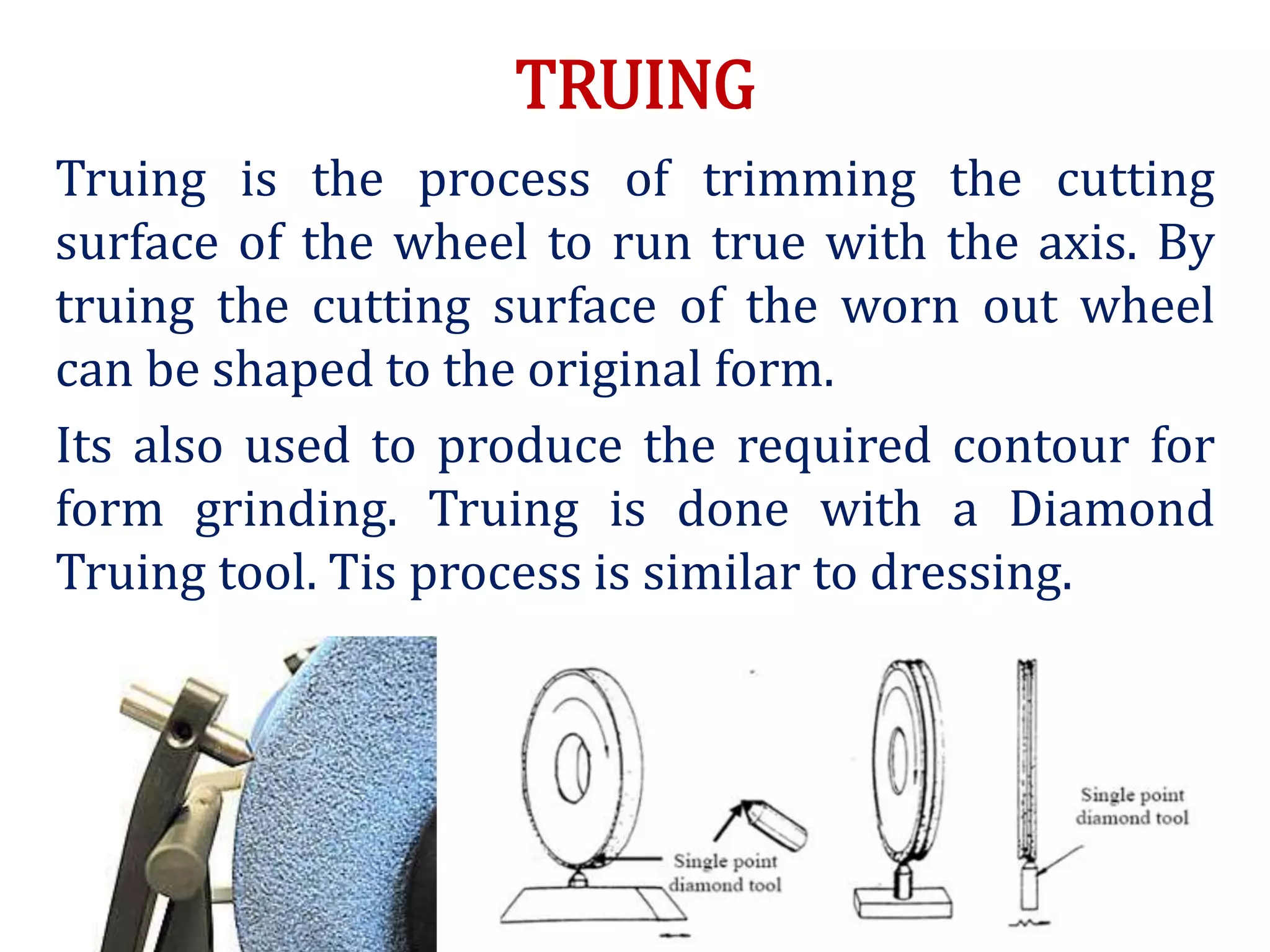 TRUING

Truing is the process of trimming the cutting surface of the wheel to run true with the axis. By truing the cutting surface of the worn out wheel can be shaped to the original form.

Its also used to produce the required contour for form grinding. Truing is done with a Diamond Truing tool. Tis process is similar to dressing.

Single point diamond tool

Single point diamond tool